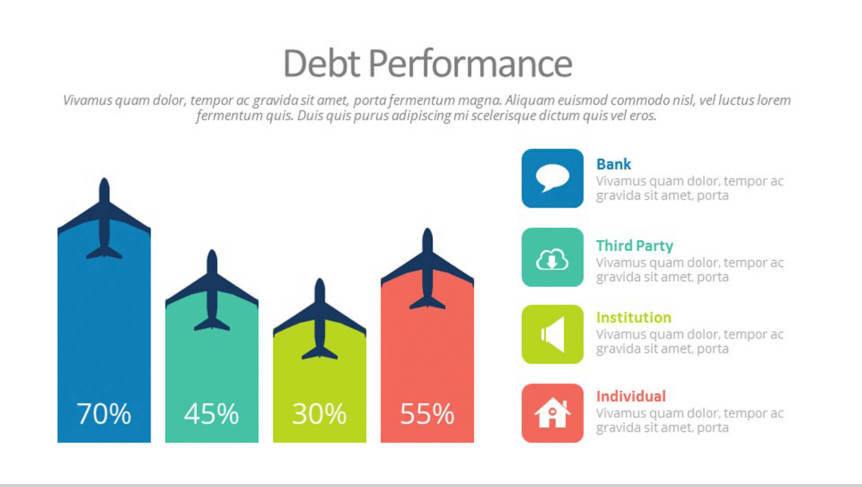 Debt Performance

Vivamus quam dolor, tempor ac gravida sit amet, porta fermentum magna. Aliquam euismod commodo nisl, vel luctus lorem fermentum quis. Duis quis purus adipiscing mi scelerisque dictum quis vel eros.

70%

45%

30%

55%

Bank
Vivamus quam dolor, tempor ac gravida sit amet, porta

Third Party
Vivamus quam dolor, tempor ac gravida sit amet, porta

Institution
Vivamus quam dolor, tempor ac gravida sit amet, porta

Individual
Vivamus quam dolor, tempor ac gravida sit amet, porta